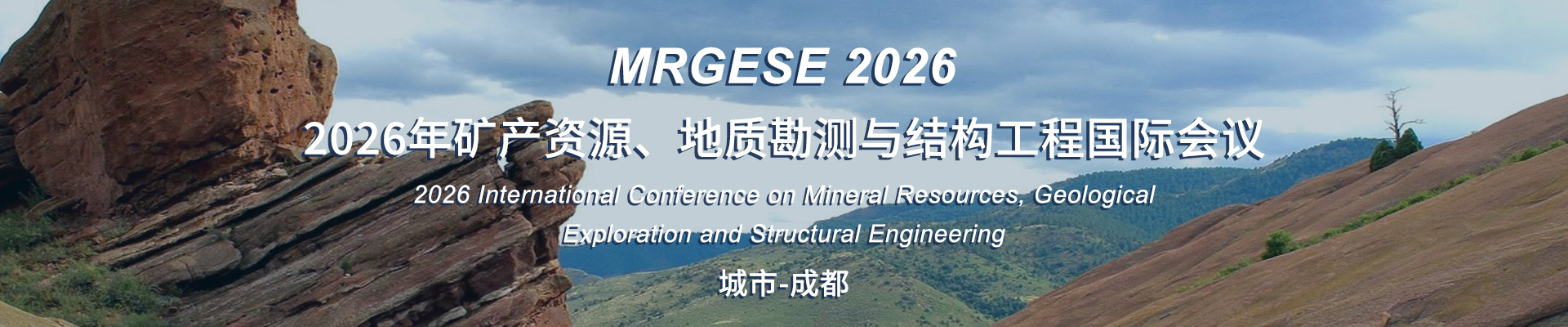 MRGESE 2026

2026年矿产资源、地质勘测与结构工程国际会议

2026 International Conference on Mineral Resources, Geological Exploration and Structural Engineering

城市-成都